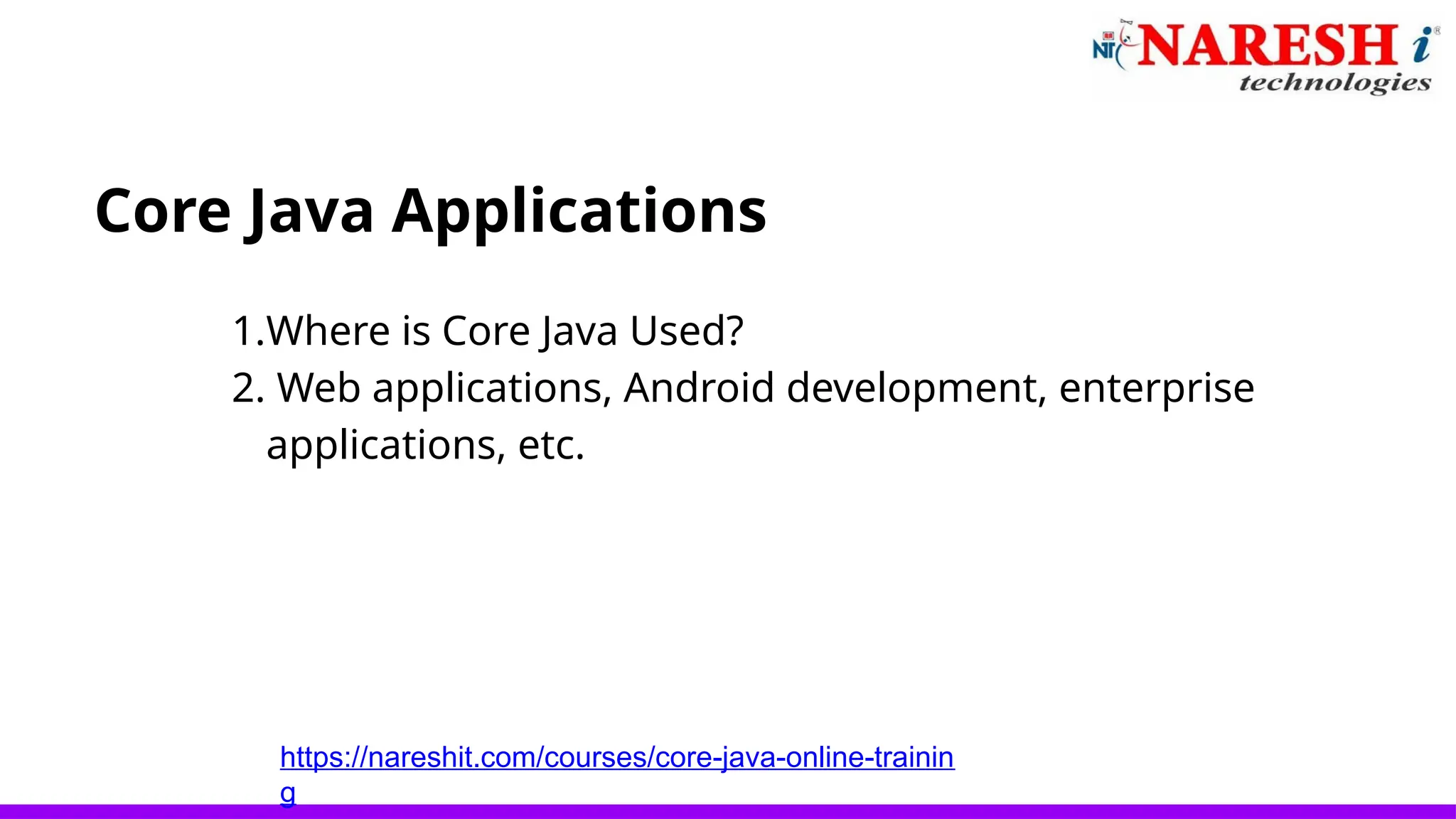 NIT NARESH i technologies

Core Java Applications

1.Where is Core Java Used?
2. Web applications, Android development, enterprise applications, etc.

https://nareshit.com/courses/core-java-online-training